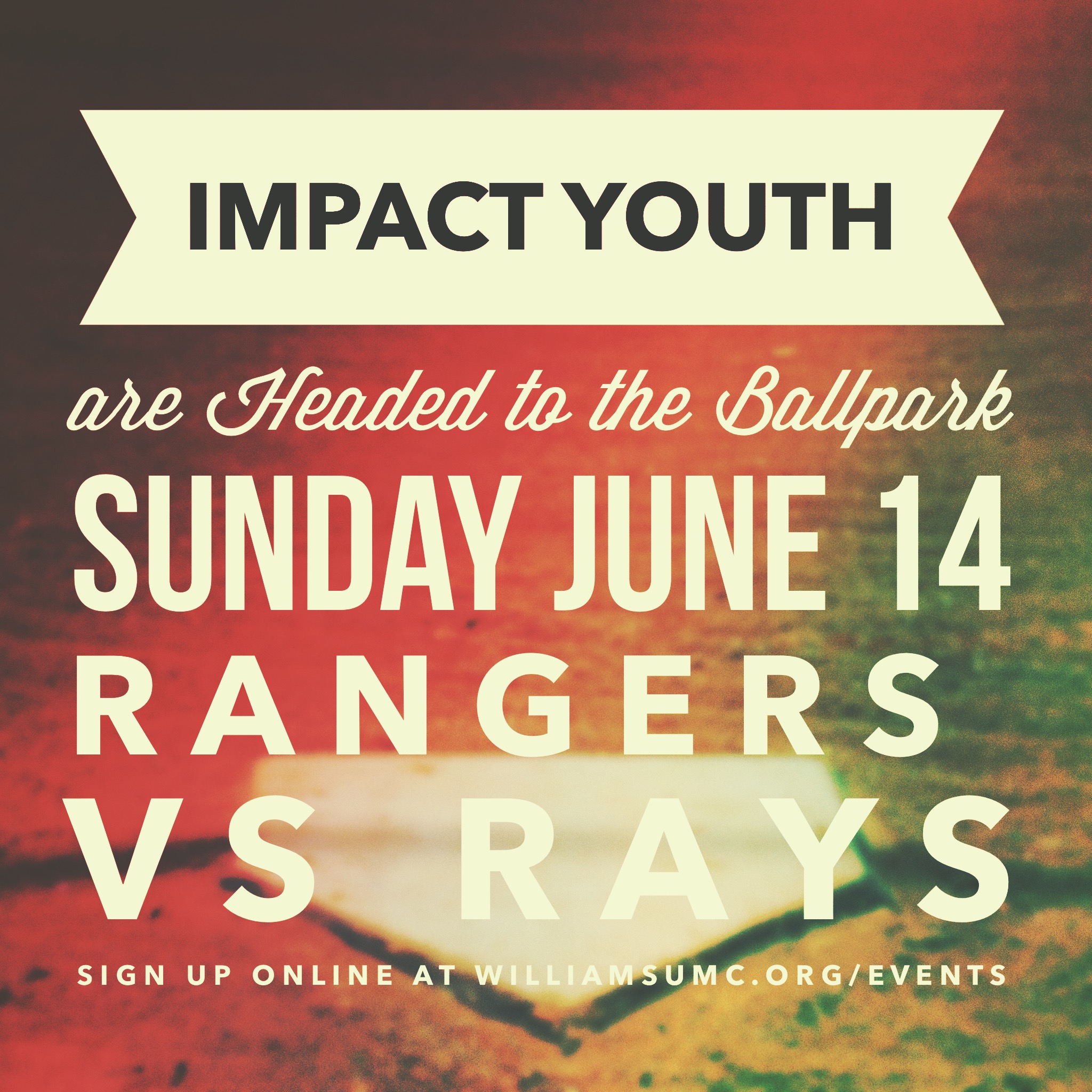 IMPACT YOUTH

are Headed to the Ballpark

SUNDAY JUNE 14

RANGERS

VS RAYS

SIGN UP ONLINE AT WILLIAMSUMC.ORG/EVENTS